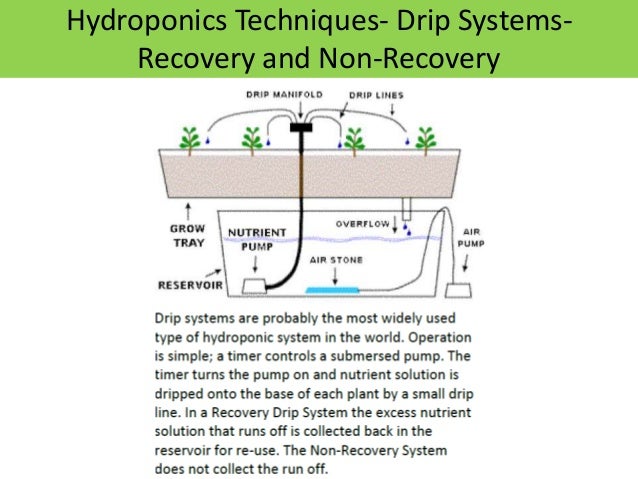 Hydroponics Techniques- Drip Systems- Recovery and Non-Recovery

DRIP MANIFOLD
DRIP LINES
GROW TRAY
NUTRIENT PUMP
OVERFLOW
AIR PUMP
AIR STONE
RESERVOIR

Drip systems are probably the most widely used type of hydroponic system in the world. Operation is simple; a timer controls a submersed pump. The timer turns the pump on and nutrient solution is dripped onto the base of each plant by a small drip line. In a Recovery Drip System the excess nutrient solution that runs off is collected back in the reservoir for re-use. The Non-Recovery System does not collect the run off.